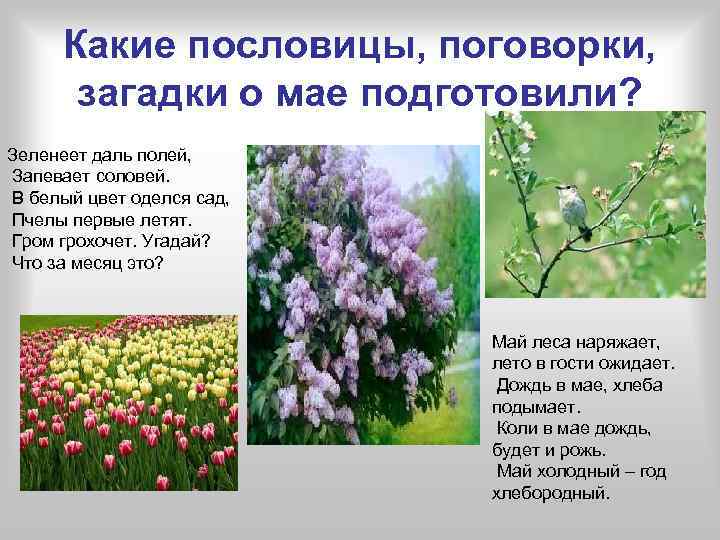 Какие пословицы, поговорки, загадки о мае подготовили?

Зеленеет даль полей,
Запевает соловей.
В белый цвет оделся сад,
Пчелы первые летят.
Гром грохочет. Угадай?
Что за месяц это?

Май леса наряжает, лето в гости ожидает.
Дождь в мае, хлеба подымает.
Коли в мае дождь, будет и рожь.
Май холодный – год хлебородный.